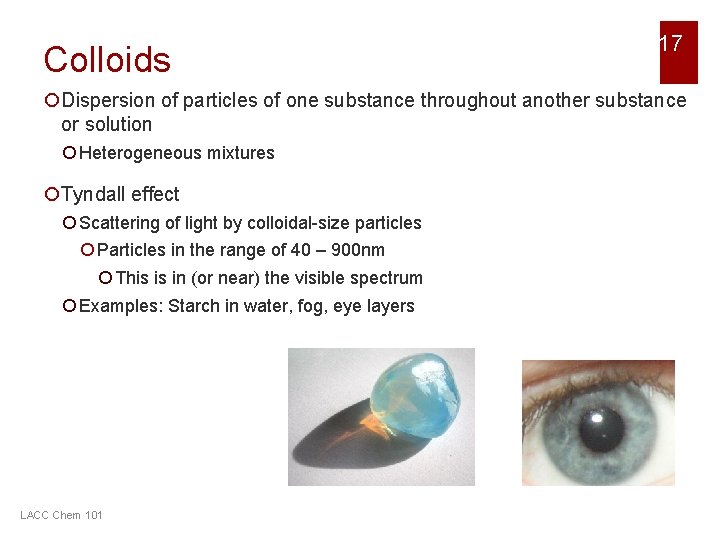 17

Colloids

Dispersion of particles of one substance throughout another substance or solution

Heterogeneous mixtures

Tyndall effect

Scattering of light by colloidal-size particles

Particles in the range of 40 – 900nm

This is in (or near) the visible spectrum

Examples: Starch in water, fog, eye layers

LACC Chem 101